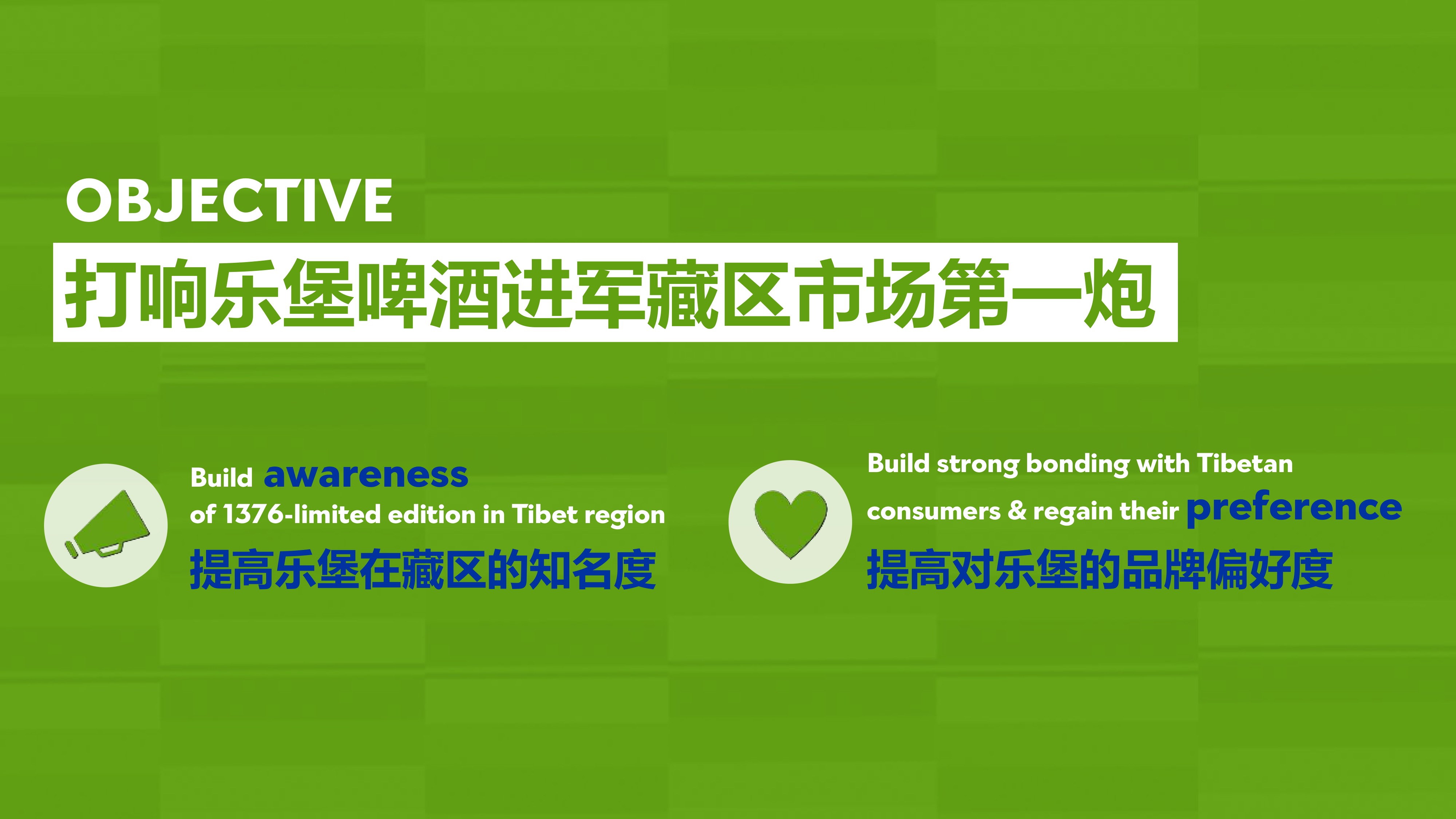 OBJECTIVE

打响乐堡啤酒进军藏区市场第一炮

Build awareness of 1376-limited edition in Tibet region

提高乐堡在藏区的知名度

Build strong bonding with Tibetan consumers & regain their preference

提高对乐堡的品牌偏好度